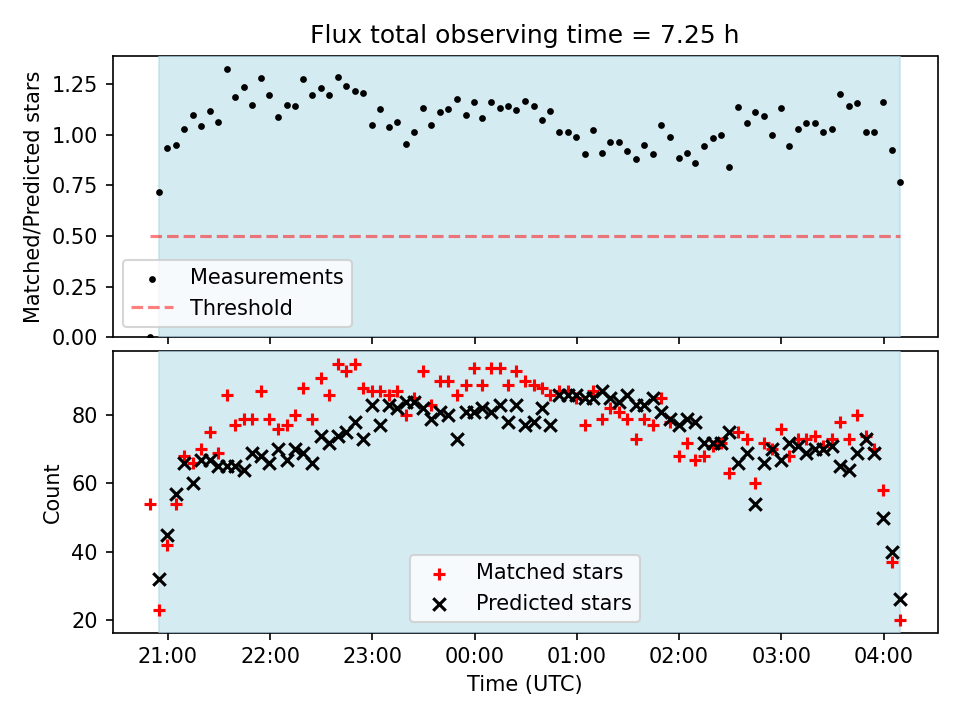 Flux total observing time = 7.25 h

Matched/Predicted stars

1.25
1.00
0.75
0.50
0.25
0.00

Measurements
Threshold

Count

80
60
40
20

Matched stars
Predicted stars

21:00
22:00
23:00
00:00
01:00
02:00
03:00
04:00

Time (UTC)